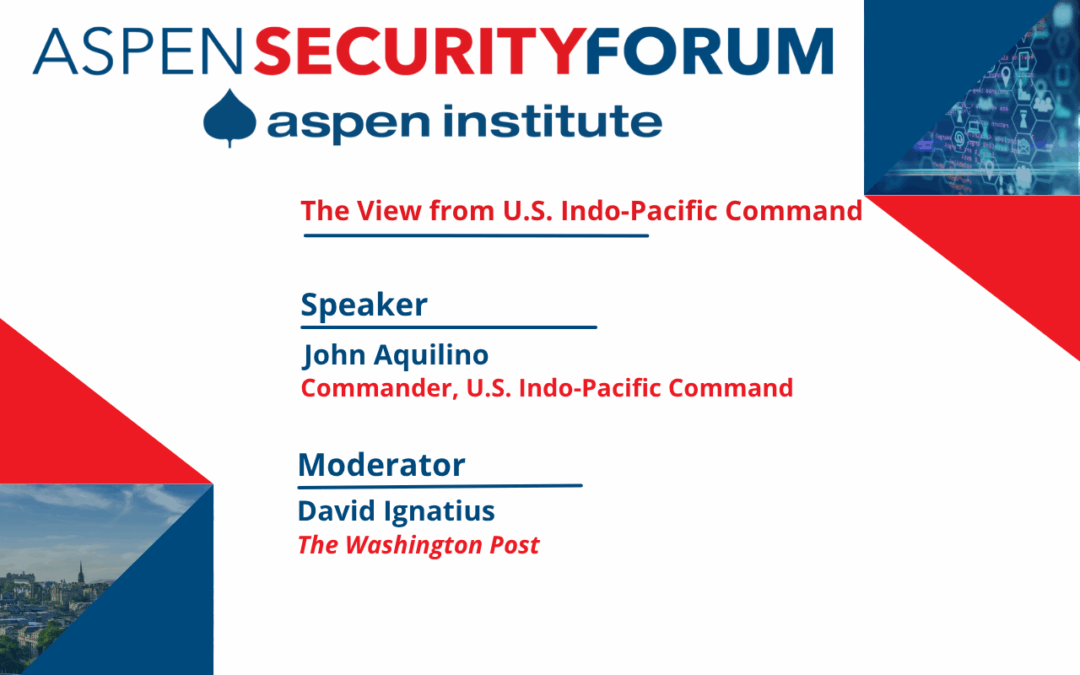 ASPEN SECURITY FORUM

aspen institute

The View from U.S. Indo-Pacific Command

Speaker

John Aquilino
Commander, U.S. Indo-Pacific Command

Moderator

David Ignatius
The Washington Post